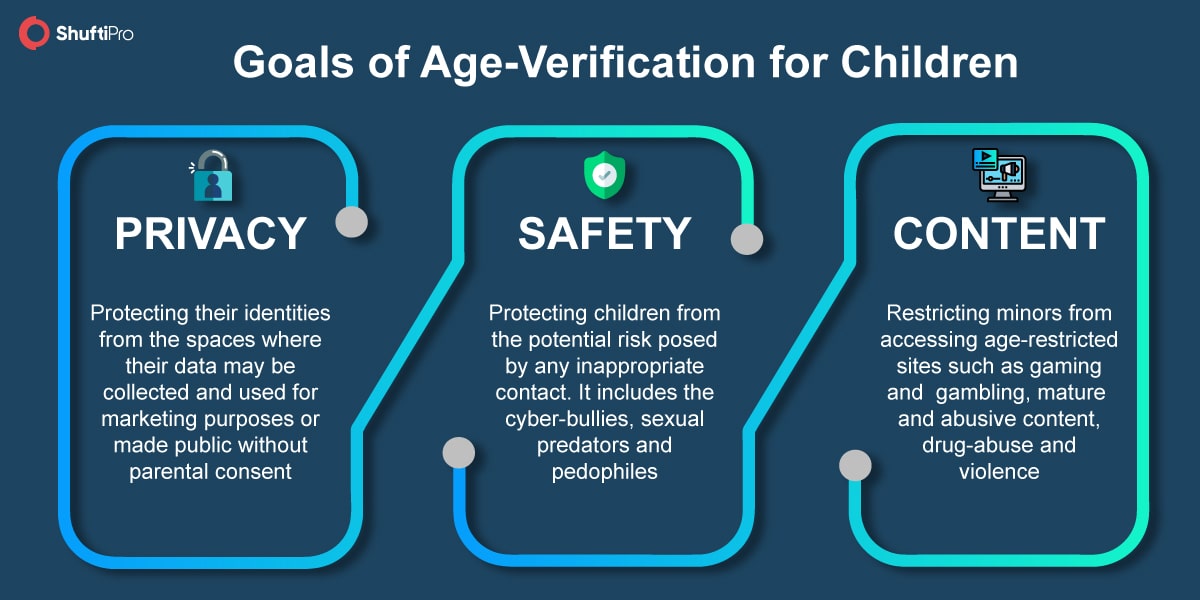 ShuftiPro

Goals of Age-Verification for Children

PRIVACY

Protecting their identities from the spaces where their data may be collected and used for marketing purposes or made public without parental consent

SAFETY

Protecting children from the potential risk posed by any inappropriate contact. It includes the cyber-bullies, sexual predators and pedophiles

CONTENT

Restricting minors from accessing age-restricted sites such as gaming and gambling, mature and abusive content, drug-abuse and violence